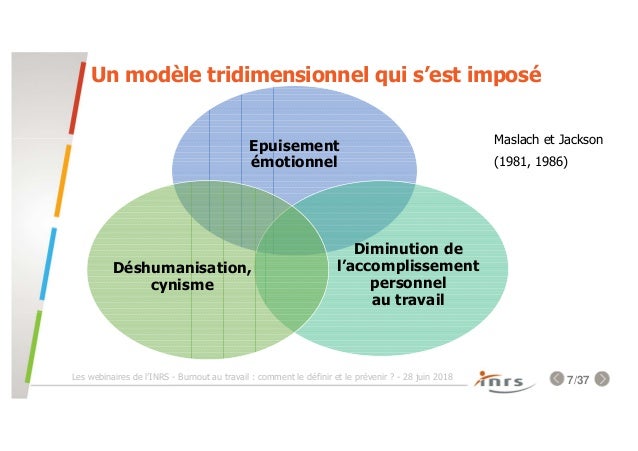 Un modèle tridimensionnel qui s'est imposé

Epuisement émotionnel

Maslach et Jackson (1981, 1986)

Déshumanisation, cynisme

Diminution de l'accomplissement personnel au travail

Les webinaires de l'INRS - Burnout au travail : comment le définir et le prévenir ? - 28 juin 2018

inrs

7/37